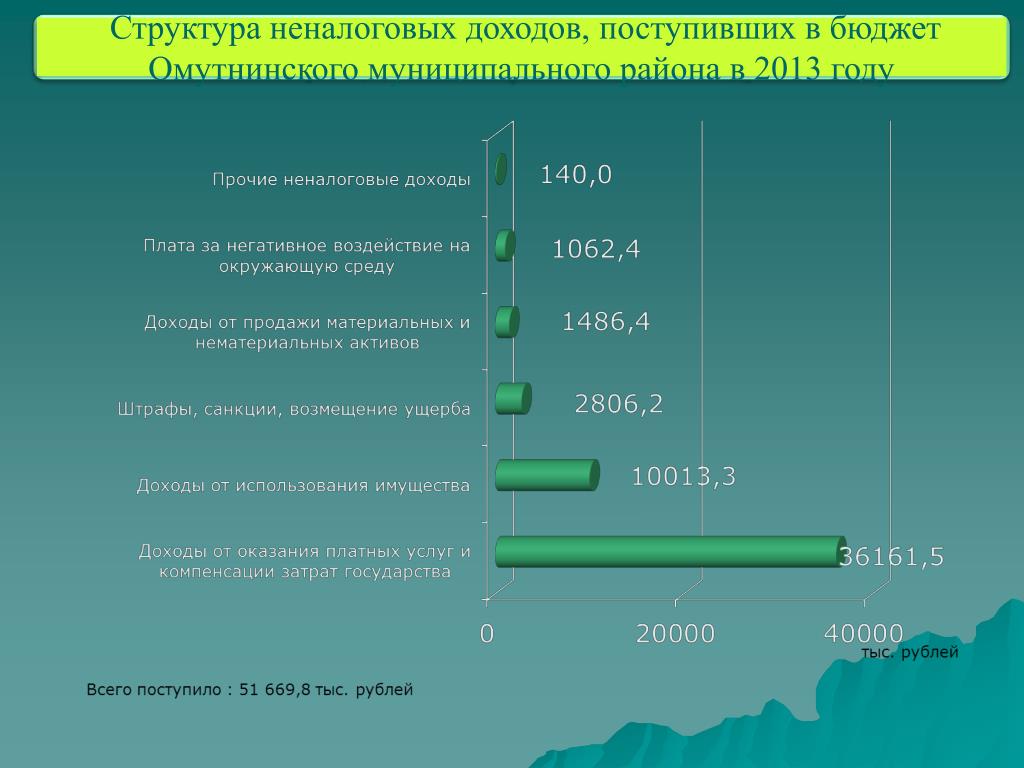 Структура неналоговых доходов, поступивших в бюджет Омутнинского муниципального района в 2013 году

Прочие неналоговые доходы
140,0

Плата за негативное воздействие на окружающую среду
1062,4

Доходы от продажи материальных и нематериальных активов
1486,4

Штрафы, санкции, возмещение ущерба
2806,2

Доходы от использования имущества
10013,3

Доходы от оказания платных услуг и компенсации затрат государства
36161,5

0
20000
40000

тыс. рублей

Всего поступило : 51 669,8 тыс. рублей